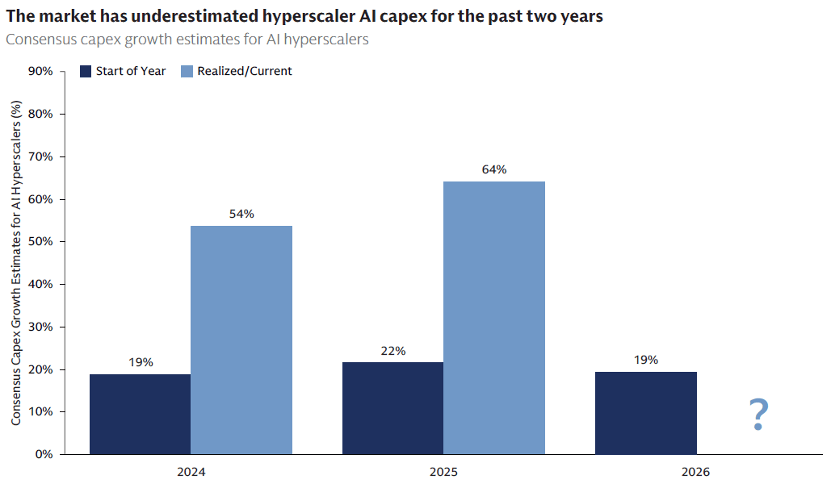 The market has underestimated hyperscaler AI capex for the past two years
Consensus capex growth estimates for AI hyperscalers

Start of Year
Realized/Current

Consensus Capex Growth Estimates for AI Hyperscalers (%)

90%
80%
70%
60%
50%
40%
30%
20%
10%
0%

19%
54%
22%
64%
19%
?

2024
2025
2026